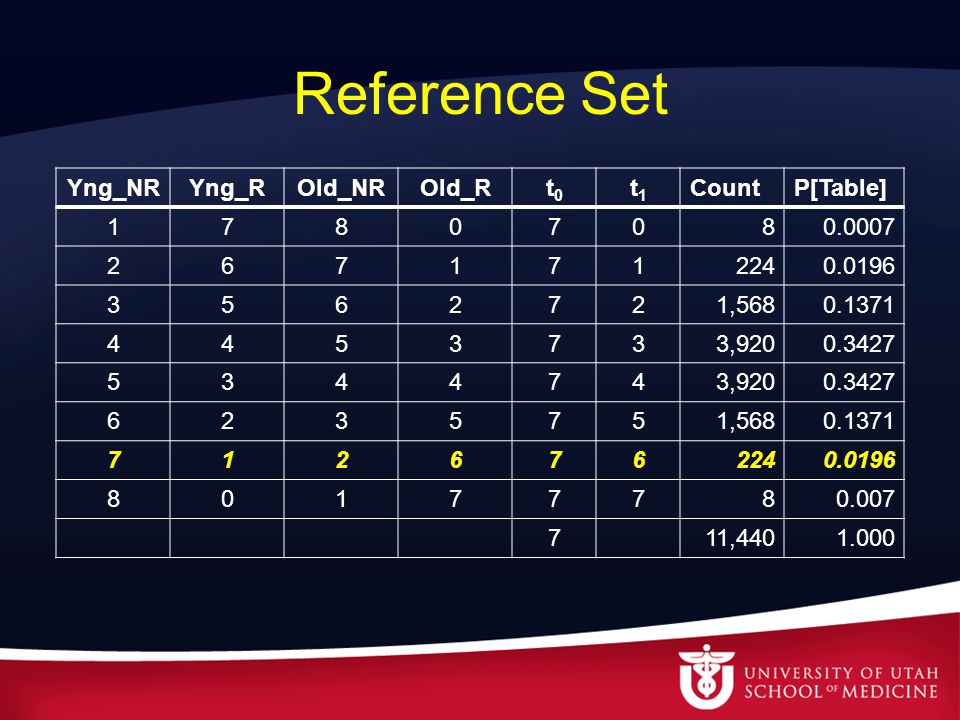 Reference Set

| Yng_NR | Yng_R | Old_NR | Old_R | $t_0$ | $t_1$ | Count | P[Table] |
|---|---|---|---|---|---|---|---|
| 1 | 7 | 8 | 0 | 7 | 0 | 8 | 0.0007 |
| 2 | 6 | 7 | 1 | 7 | 1 | 224 | 0.0196 |
| 3 | 5 | 6 | 2 | 7 | 2 | 1,568 | 0.1371 |
| 4 | 4 | 5 | 3 | 7 | 3 | 3,920 | 0.3427 |
| 5 | 3 | 4 | 4 | 7 | 4 | 3,920 | 0.3427 |
| 6 | 2 | 3 | 5 | 7 | 5 | 1,568 | 0.1371 |
| 7 | 1 | 2 | 6 | 7 | 6 | 224 | 0.0196 |
| 8 | 0 | 1 | 7 | 7 | 7 | 8 | 0.007 |
| | | | | 7 | | 11,440 | 1.000 |

UNIVERSITY OF UTAH
SCHOOL OF MEDICINE